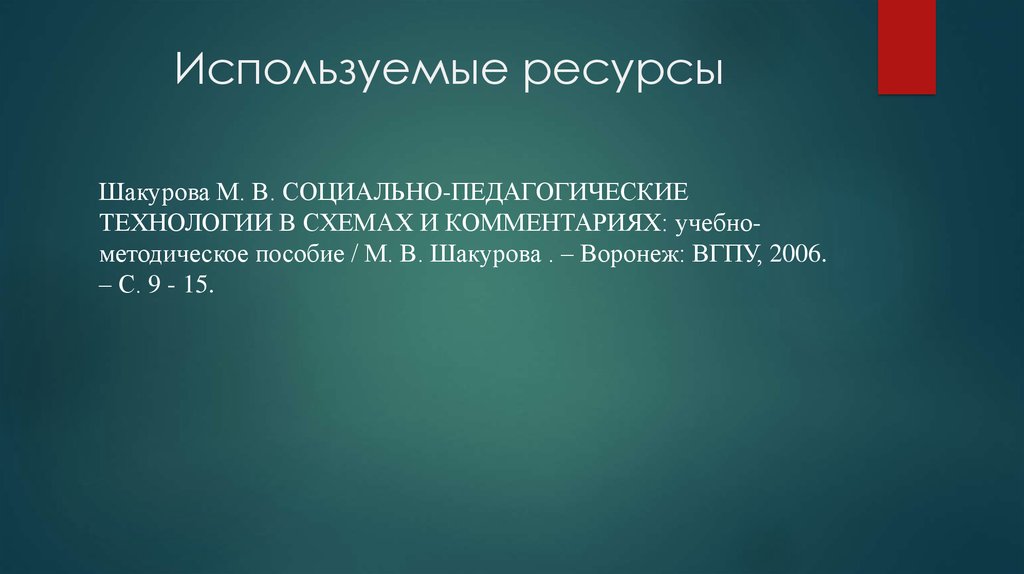 Используемые ресурсы

Шакурова М. В. СОЦИАЛЬНО-ПЕДАГОГИЧЕСКИЕ ТЕХНОЛОГИИ В СХЕМАХ И КОММЕНТАРИЯХ: учебно-методическое пособие / М. В. Шакурова . – Воронеж: ВГПУ, 2006. – С. 9 - 15.